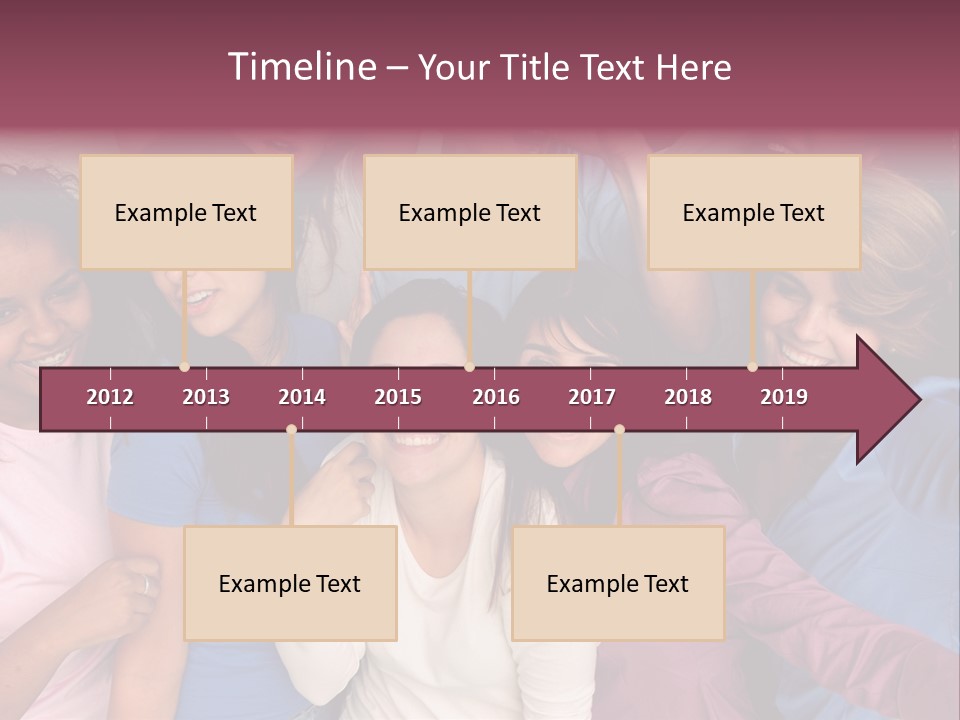 Timeline – Your Title Text Here

Example Text

Example Text

Example Text

2012 2013 2014 2015 2016 2017 2018 2019

Example Text

Example Text